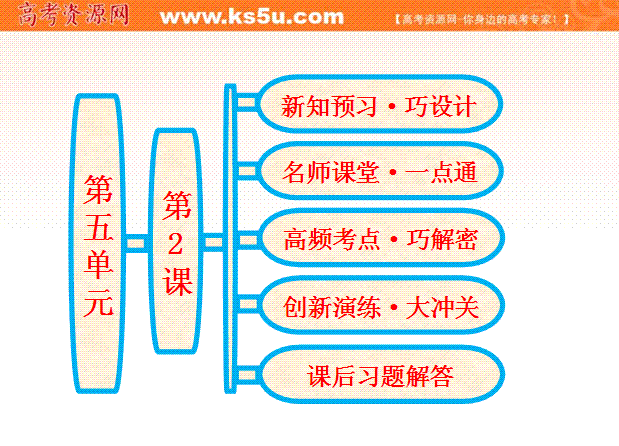 高考资源网 www.ks5u.com 【高考资源网-你身边的高考专家！】

第五单元

第2课

新知预习·巧设计

名师课堂·一点通

高频考点·巧解密

创新演练·大冲关

课后习题解答